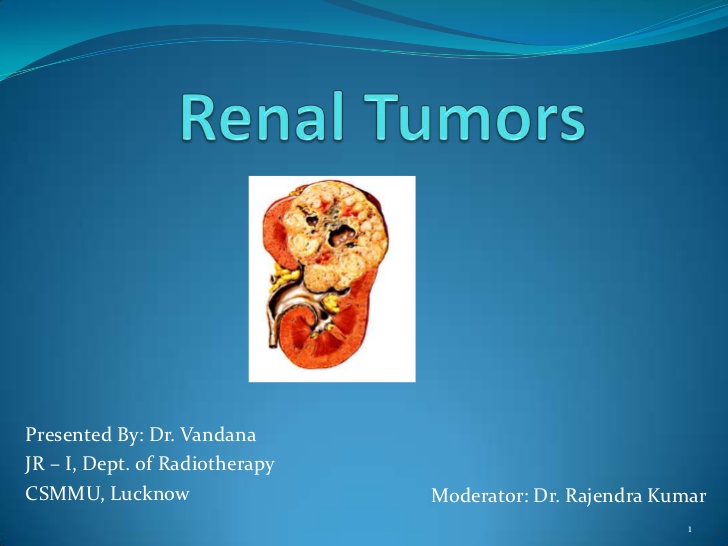 Renal Tumors

Presented By: Dr. Vandana
JR – I, Dept. of Radiotherapy
CSMMU, Lucknow

Moderator: Dr. Rajendra Kumar

1